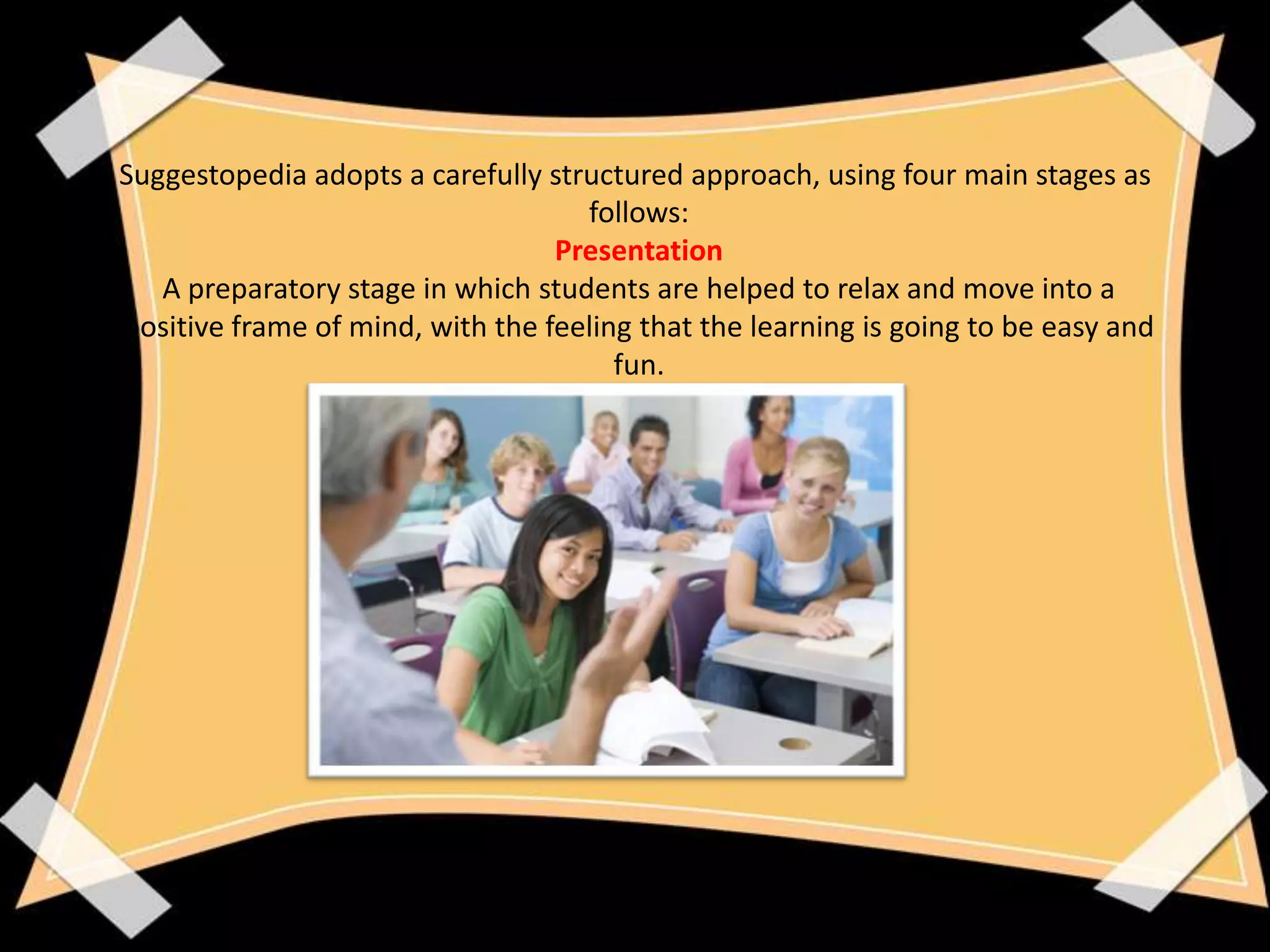 Suggestopedia adopts a carefully structured approach, using four main stages as follows:

Presentation

A preparatory stage in which students are helped to relax and move into a ositive frame of mind, with the feeling that the learning is going to be easy and fun.